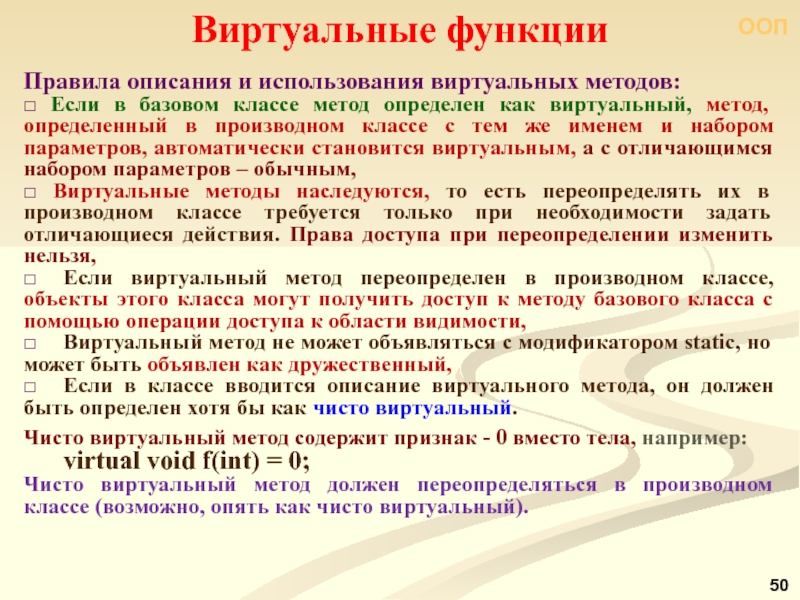 Виртуальные функции

ООП

Правила описания и использования виртуальных методов:

□ Если в базовом классе метод определен как виртуальный, метод, определенный в производном классе с тем же именем и набором параметров, автоматически становится виртуальным, а с отличающимся набором параметров – обычным,

□ Виртуальные методы наследуются, то есть переопределять их в производном классе требуется только при необходимости задать отличающиеся действия. Права доступа при переопределении изменить нельзя,

□ Если виртуальный метод переопределен в производном классе, объекты этого класса могут получить доступ к методу базового класса с помощью операции доступа к области видимости,

□ Виртуальный метод не может объявляться с модификатором static, но может быть объявлен как дружественный,

□ Если в классе вводится описание виртуального метода, он должен быть определен хотя бы как чисто виртуальный.

Чисто виртуальный метод содержит признак - 0 вместо тела, например:

virtual void f(int) = 0;

Чисто виртуальный метод должен переопределяться в производном классе (возможно, опять как чисто виртуальный).

50